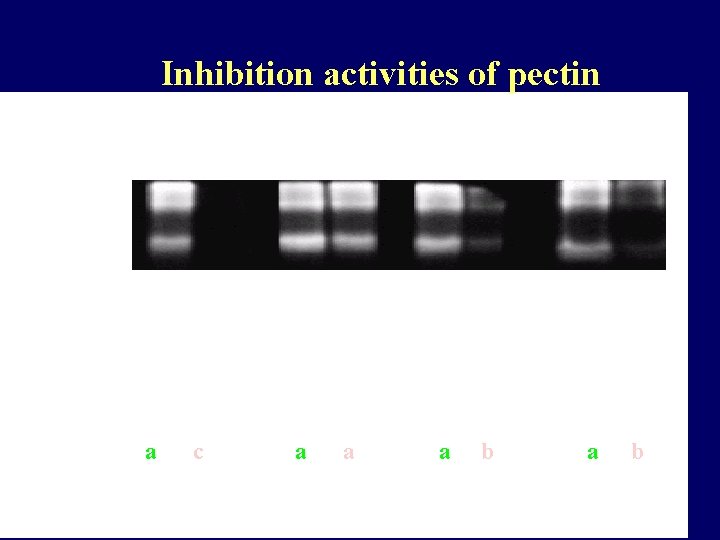 Inhibition activities of pectin

a c a a a b a b